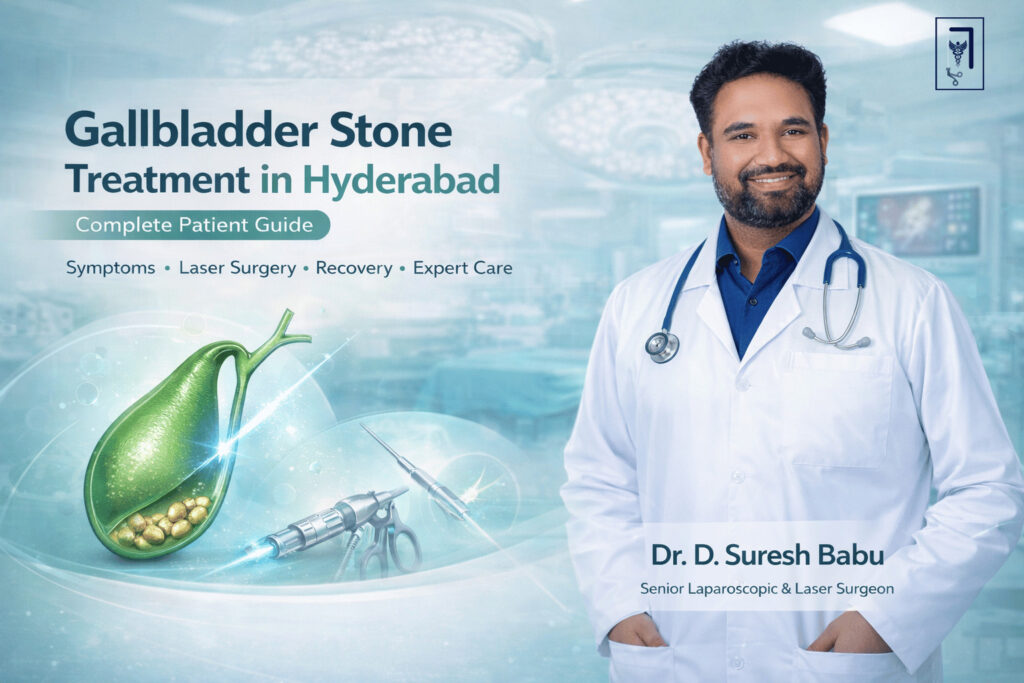 Gallbladder Stone Treatment in Hyderabad

Complete Patient Guide

Symptoms • Laser Surgery • Recovery • Expert Care

Dr. D. Suresh Babu

Senior Laparoscopic & Laser Surgeon